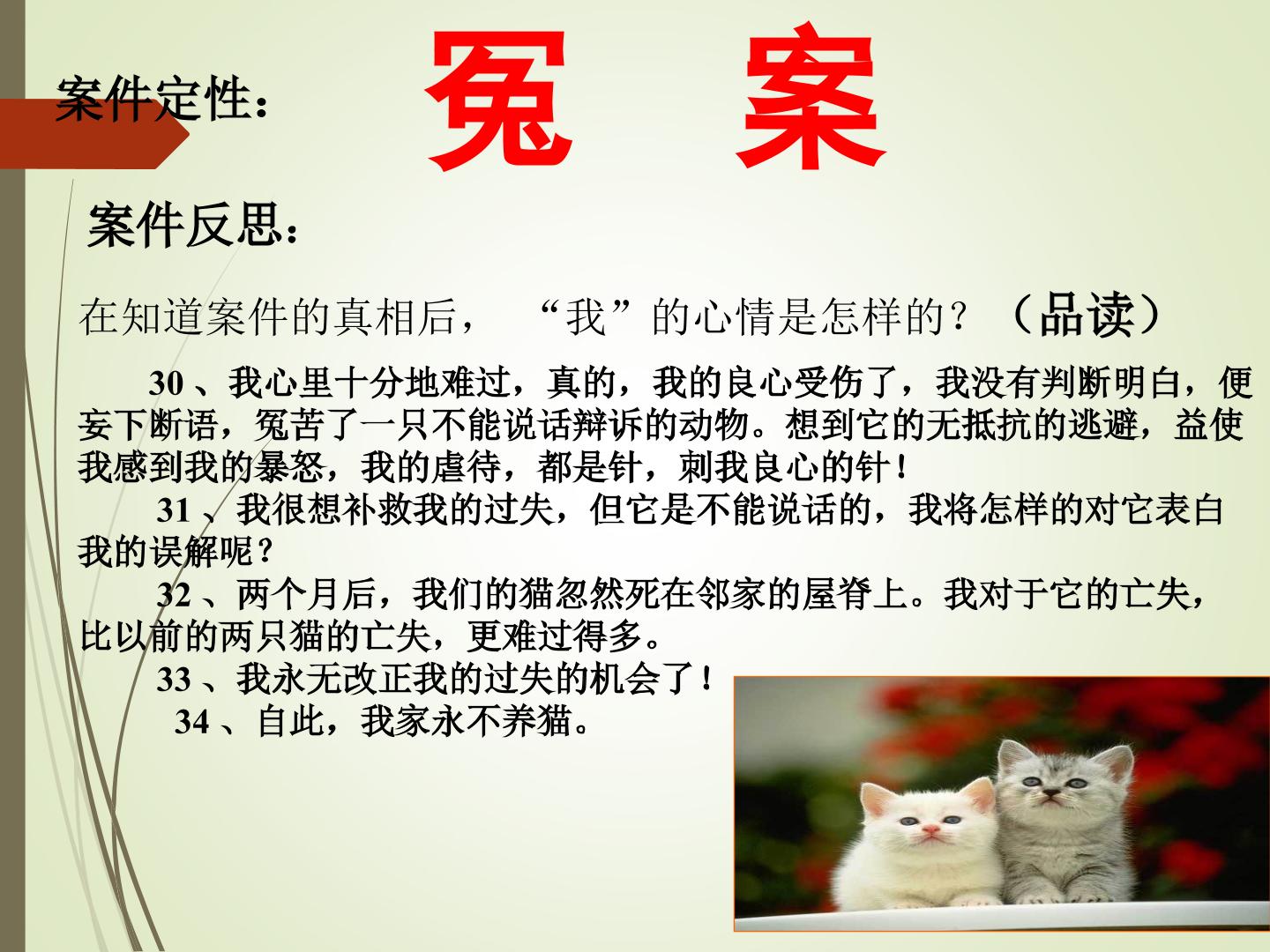 案件定性：

冤 案

案件反思：

在知道案件的真相后，“我”的心情是怎样的？（品读）

30、我心里十分地难过，真的，我的良心受伤了，我没有判断明白，便妄下断语，冤苦了一只不能说话辩诉的动物。想到它的无抵抗的逃避，益使我感到我的暴怒，我的虐待，都是针，刺我良心的针！

31、我很想补救我的过失，但它是不能说话的，我将怎样的对它表白我的误解呢？

32、两个月后，我们的猫忽然死在邻家的屋脊上。我对于它的亡失，比以前的两只猫的亡失，更难过得多。

33、我永无改正我的过失的机会了！

34、自此，我家永不养猫。